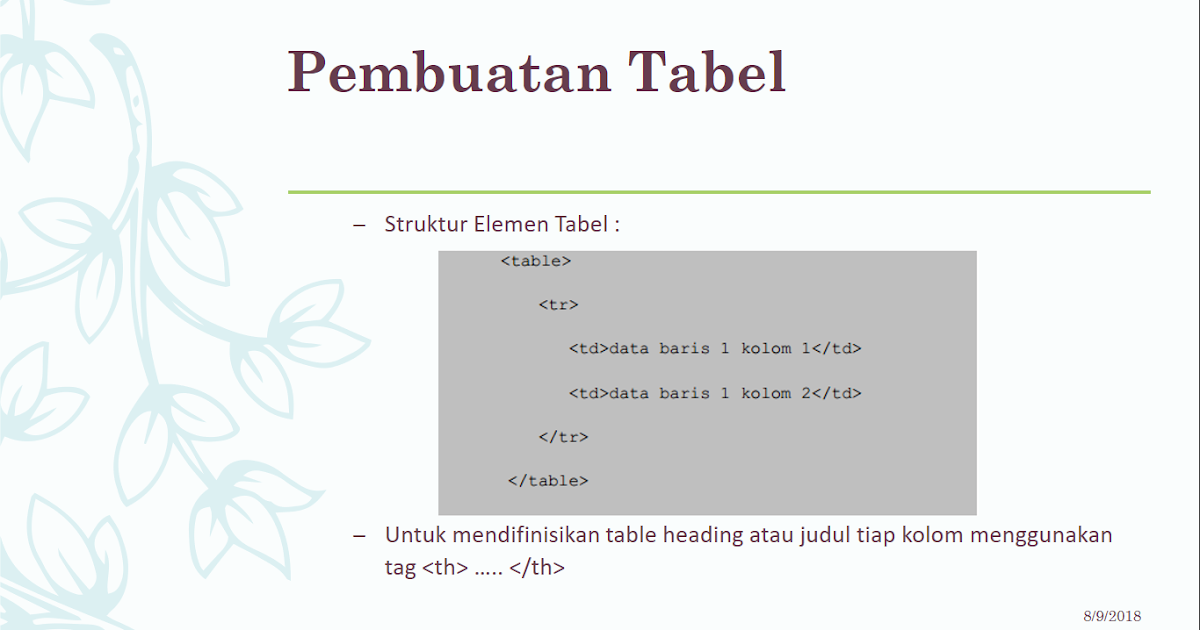 Pembuatan Tabel

– Struktur Elemen Tabel :

<table>

<tr>

<td>data baris 1 kolom 1</td>

<td>data baris 1 kolom 2</td>

</tr>

</table>

– Untuk mendifinisikan table heading atau judul tiap kolom menggunakan tag <th> ….. </th>

8/9/2018